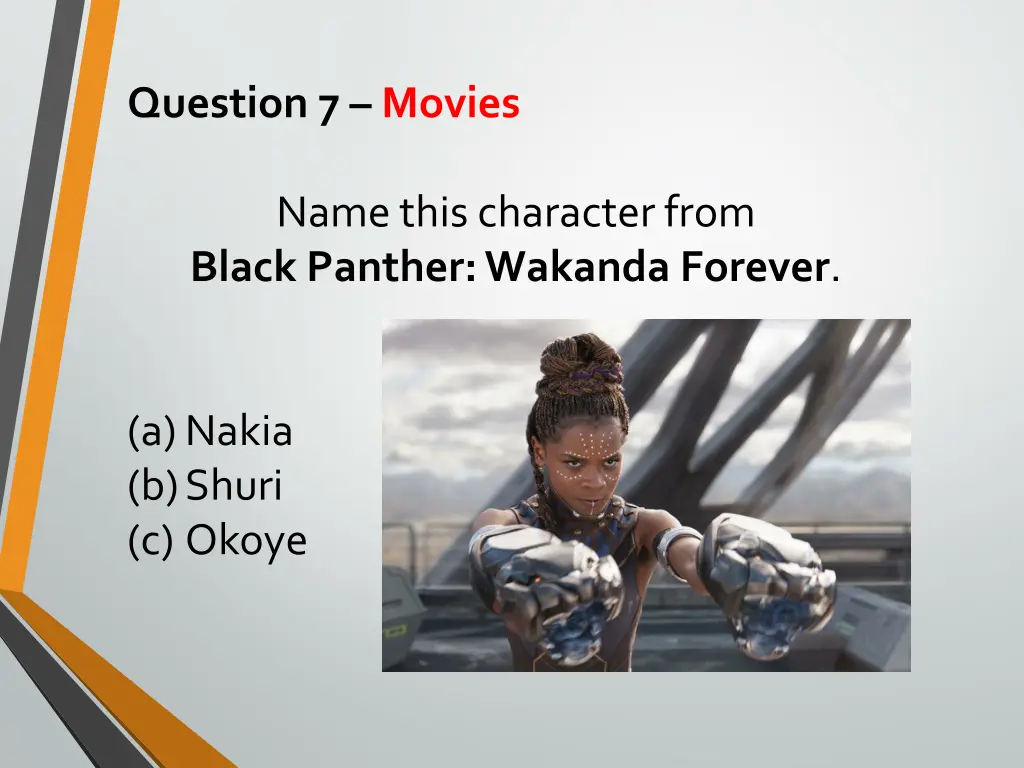 Question 7 – Movies

Name this character from
Black Panther: Wakanda Forever.

(a) Nakia
(b) Shuri
(c) Okoye